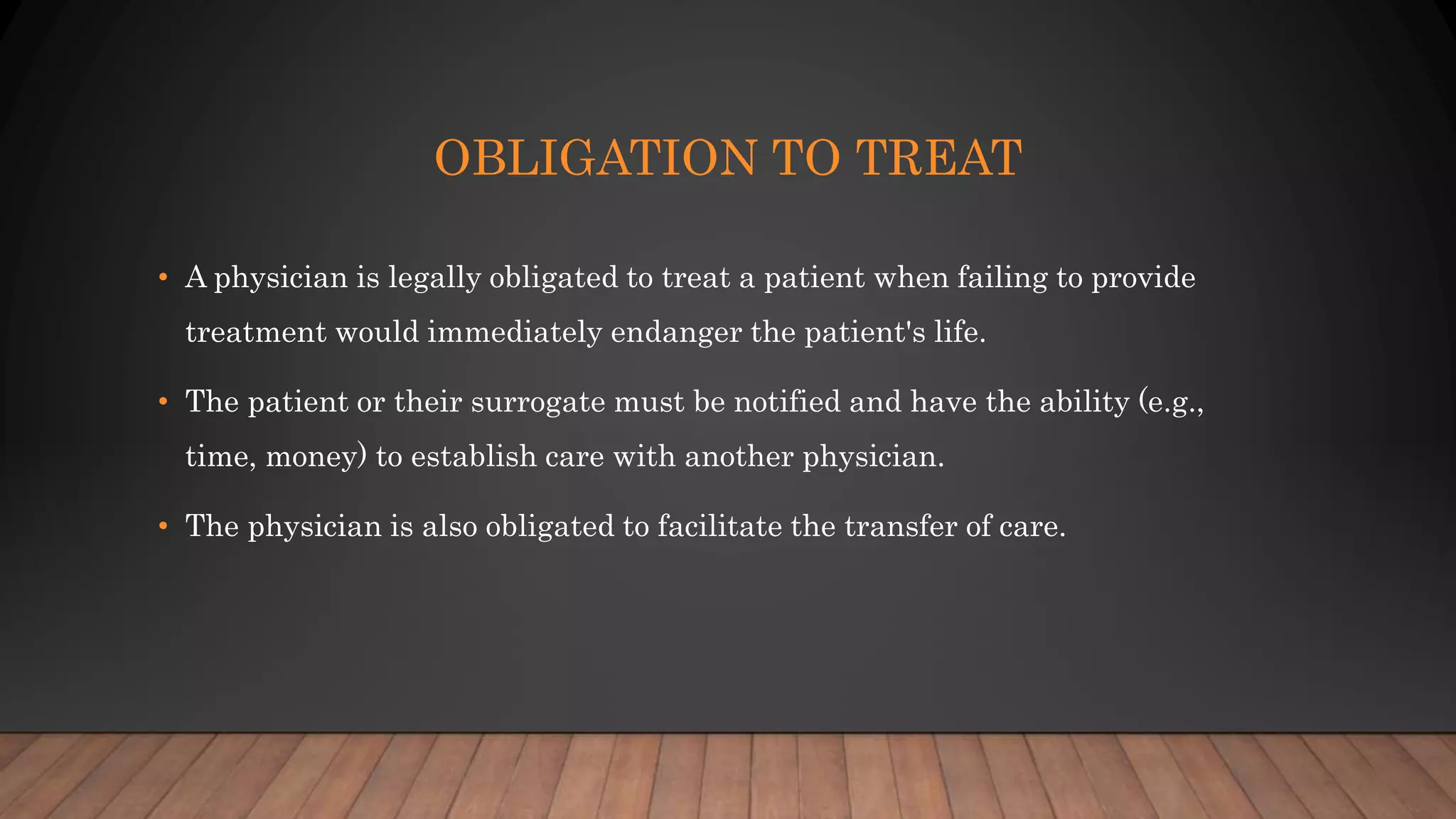 OBLIGATION TO TREAT

• A physician is legally obligated to treat a patient when failing to provide treatment would immediately endanger the patient's life.

• The patient or their surrogate must be notified and have the ability (e.g., time, money) to establish care with another physician.

• The physician is also obligated to facilitate the transfer of care.